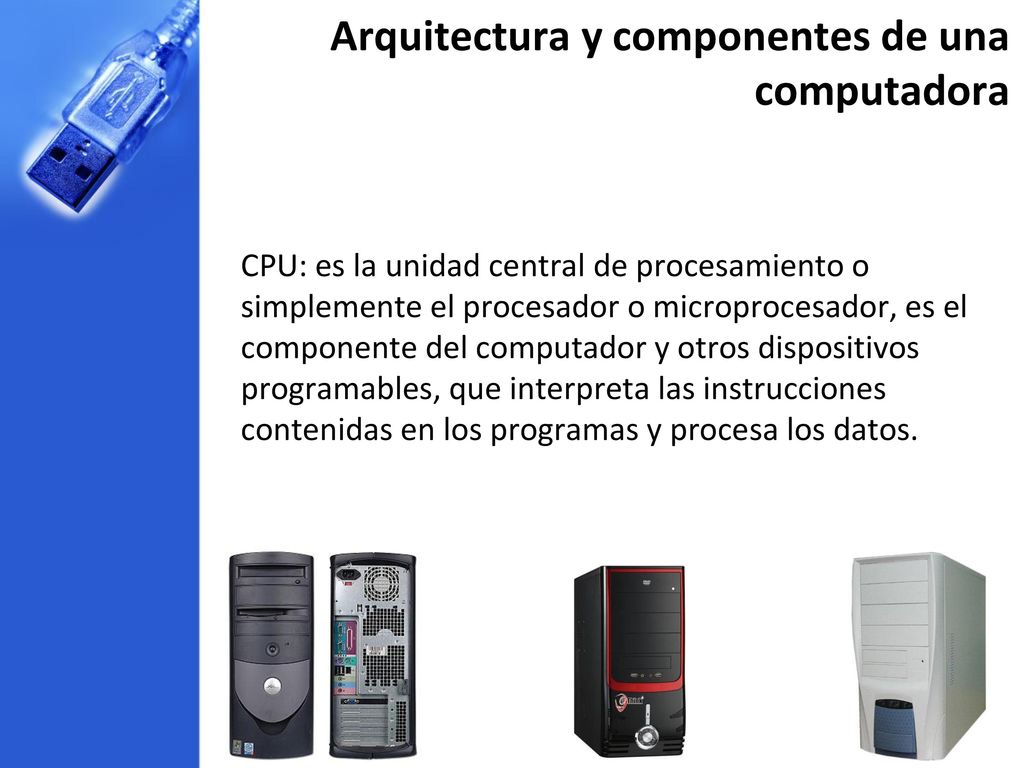 Arquitectura y componentes de una computadora

CPU: es la unidad central de procesamiento o simplemente el procesador o microprocesador, es el componente del computador y otros dispositivos programables, que interpreta las instrucciones contenidas en los programas y procesa los datos.